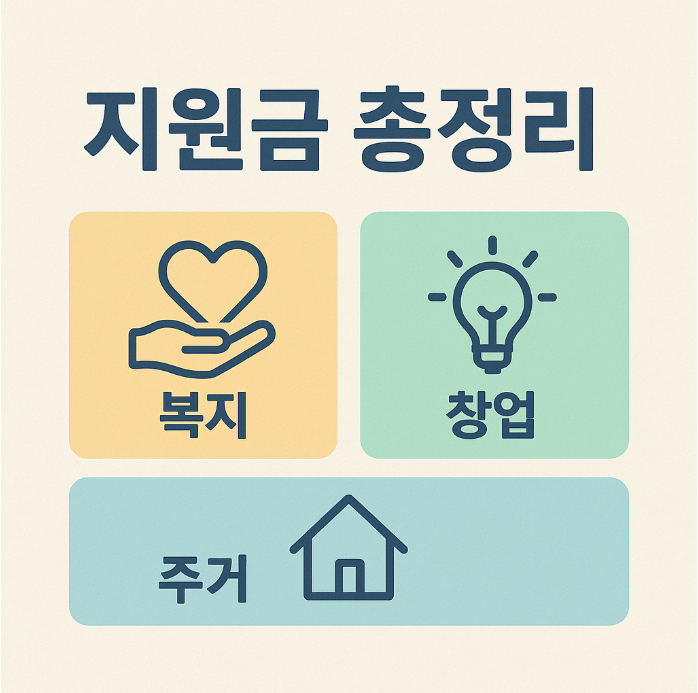 지원금 총정리

복지

창업

주거